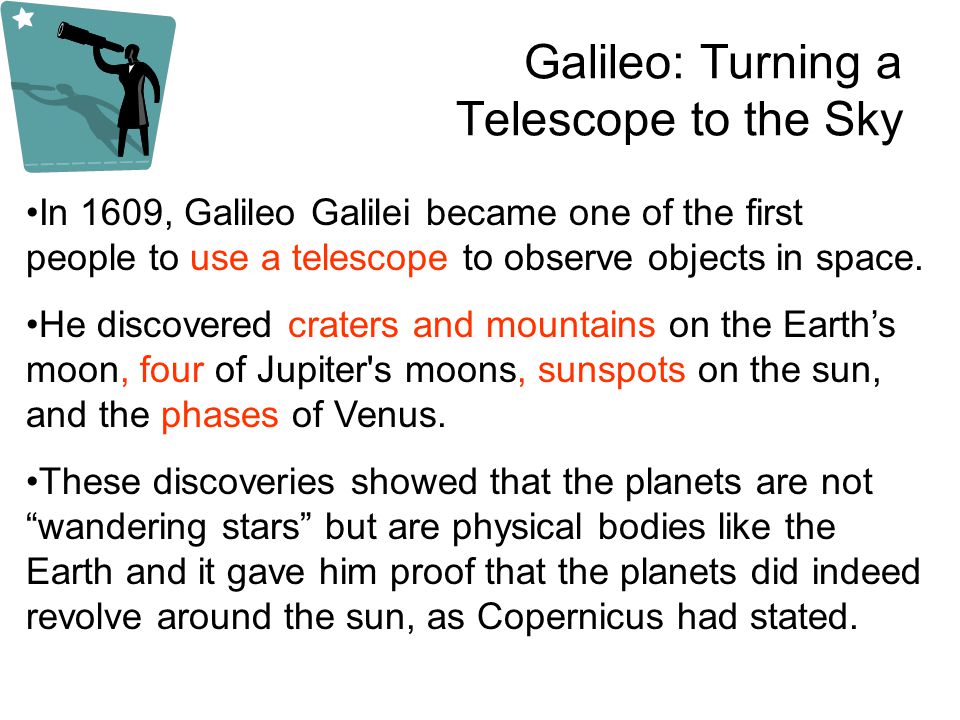 Galileo: Turning a Telescope to the Sky

•In 1609, Galileo Galilei became one of the first people to use a telescope to observe objects in space.

•He discovered craters and mountains on the Earth’s moon, four of Jupiter's moons, sunspots on the sun, and the phases of Venus.

•These discoveries showed that the planets are not “wandering stars” but are physical bodies like the Earth and it gave him proof that the planets did indeed revolve around the sun, as Copernicus had stated.